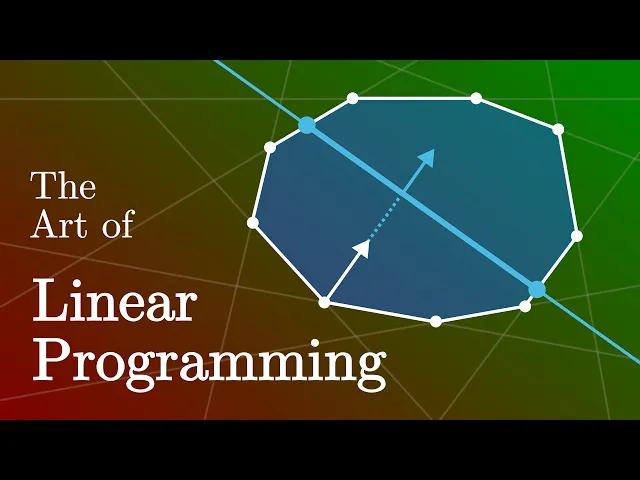 The Art of

Linear Programming